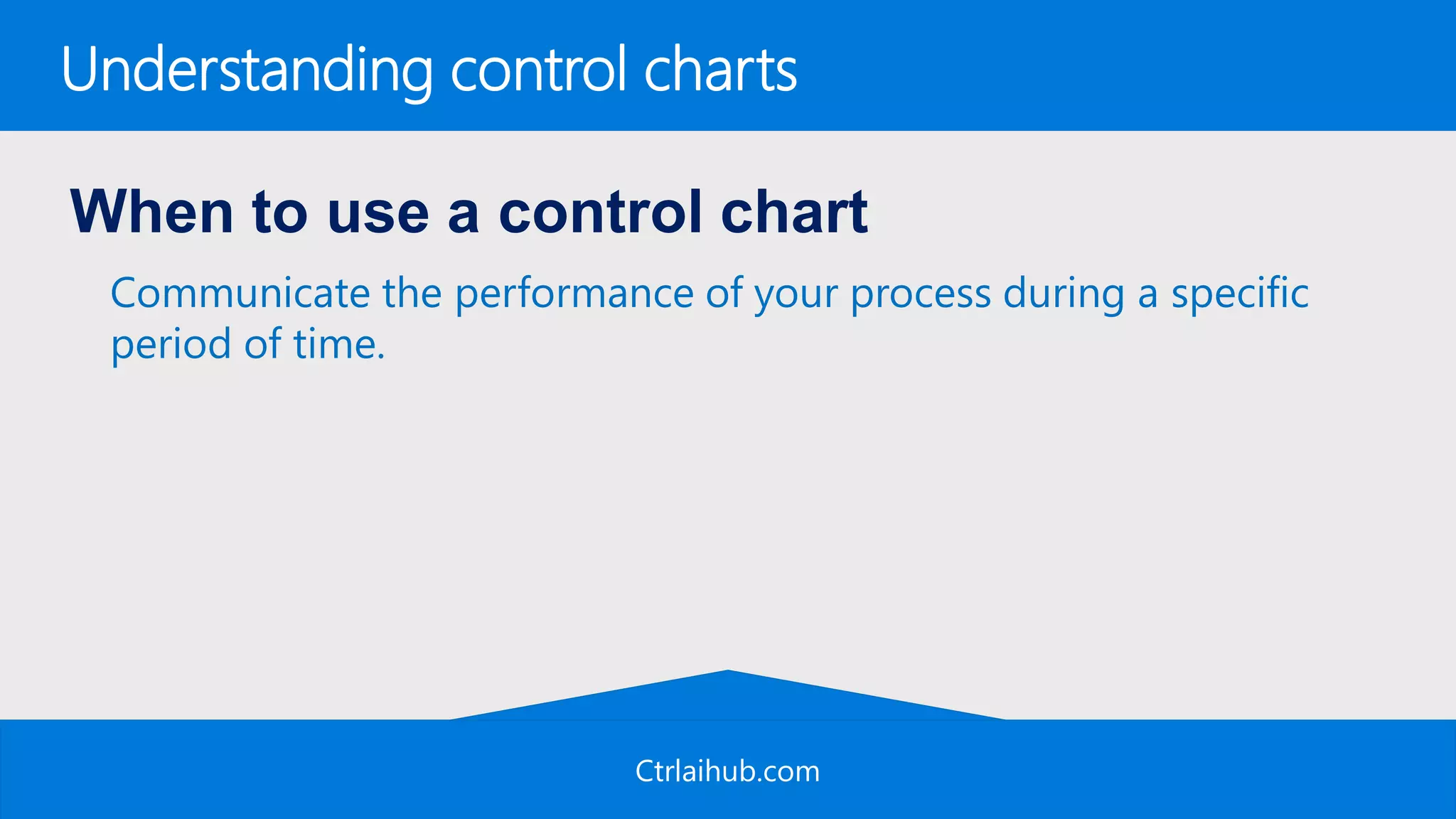 Understanding control charts

When to use a control chart

Communicate the performance of your process during a specific period of time.

Ctrlaihub.com